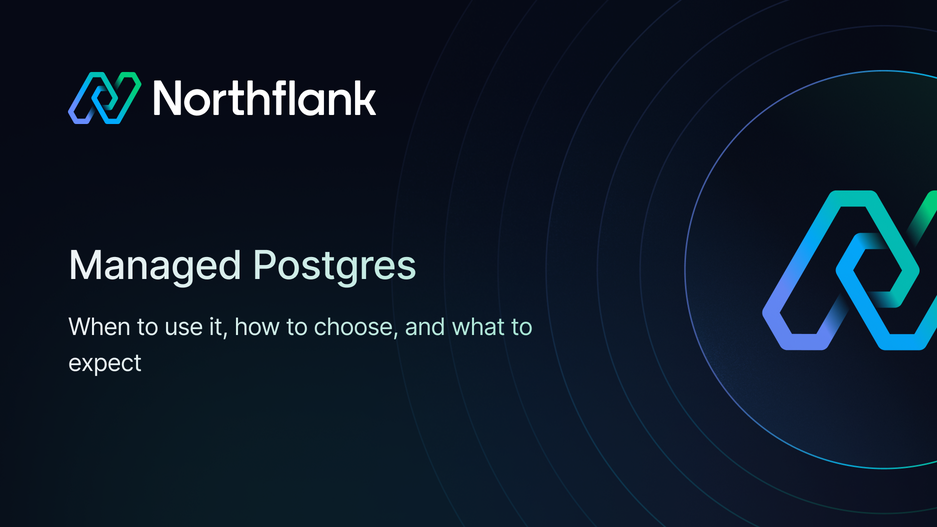 Northflank

Managed Postgres

When to use it, how to choose, and what to expect